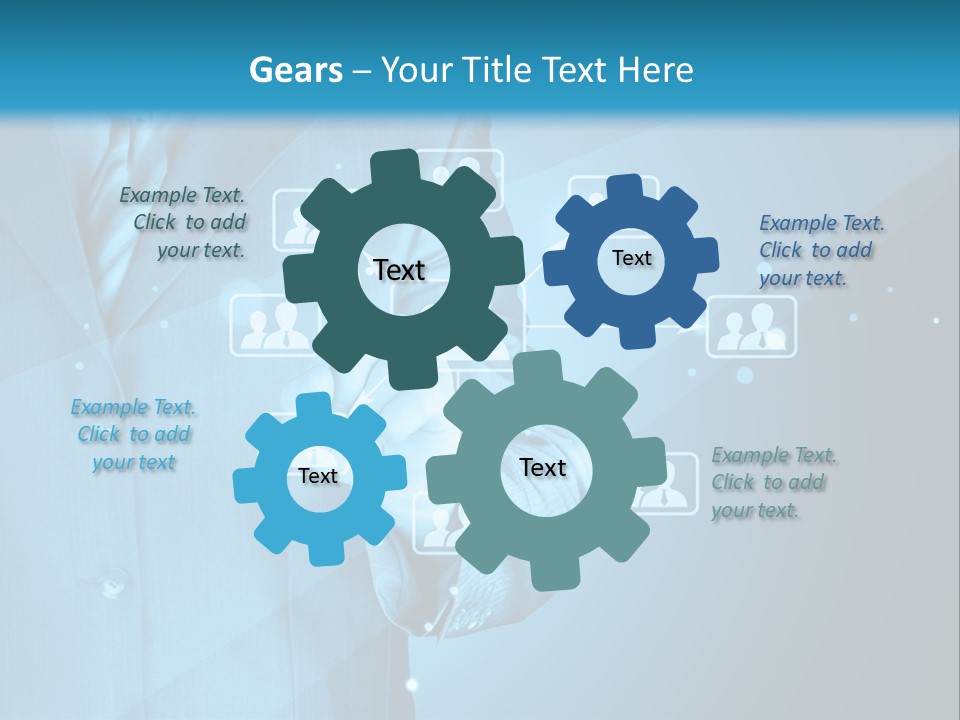 Gears – Your Title Text Here

Example Text. Click to add your text.

Text

Text

Example Text. Click to add your text.

Example Text. Click to add your text

Text

Text

Example Text. Click to add your text.